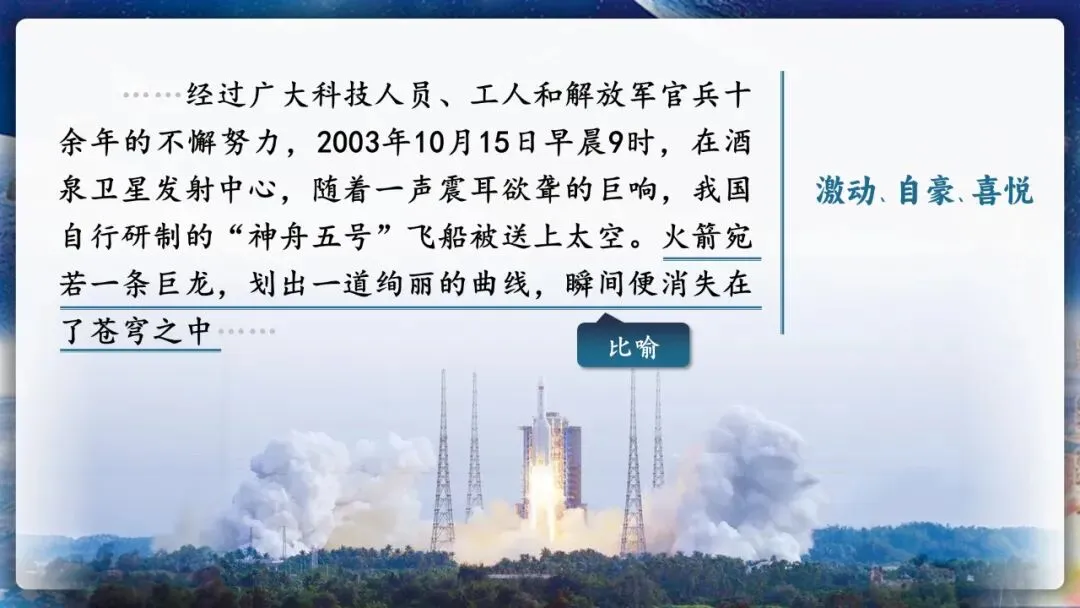 ……经过广大科技人员、工人和解放军官兵十余年的不懈努力，2003年10月15日早晨9时，在酒泉卫星发射中心，随着一声震耳欲聋的巨响，我国自行研制的“神舟五号”飞船被送上太空。火箭宛若一条巨龙，划出一道绚丽的曲线，瞬间便消失在了苍穹之中……

比喻

激动、自豪、喜悦